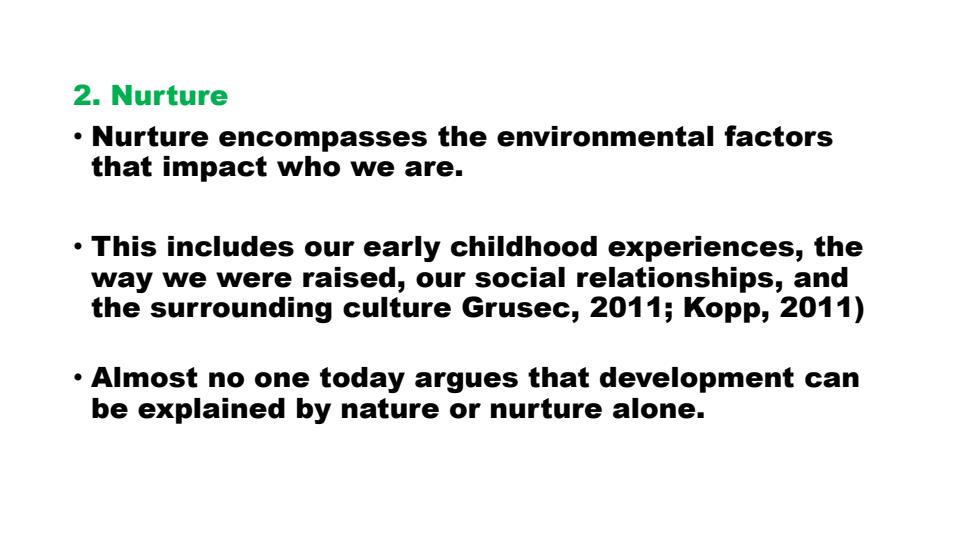 2. Nurture

• Nurture encompasses the environmental factors that impact who we are.

• This includes our early childhood experiences, the way we were raised, our social relationships, and the surrounding culture Grusec, 2011; Kopp, 2011)

• Almost no one today argues that development can be explained by nature or nurture alone.